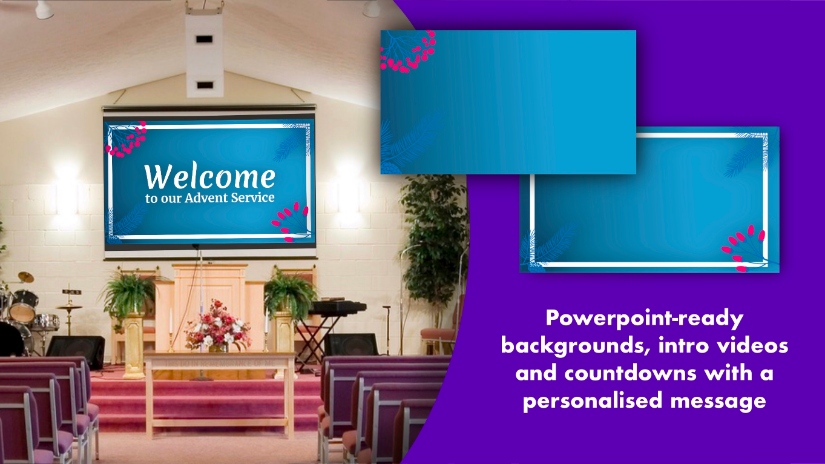 Welcome
to our Advent Service

Powerpoint-ready backgrounds, intro videos and countdowns with a personalised message